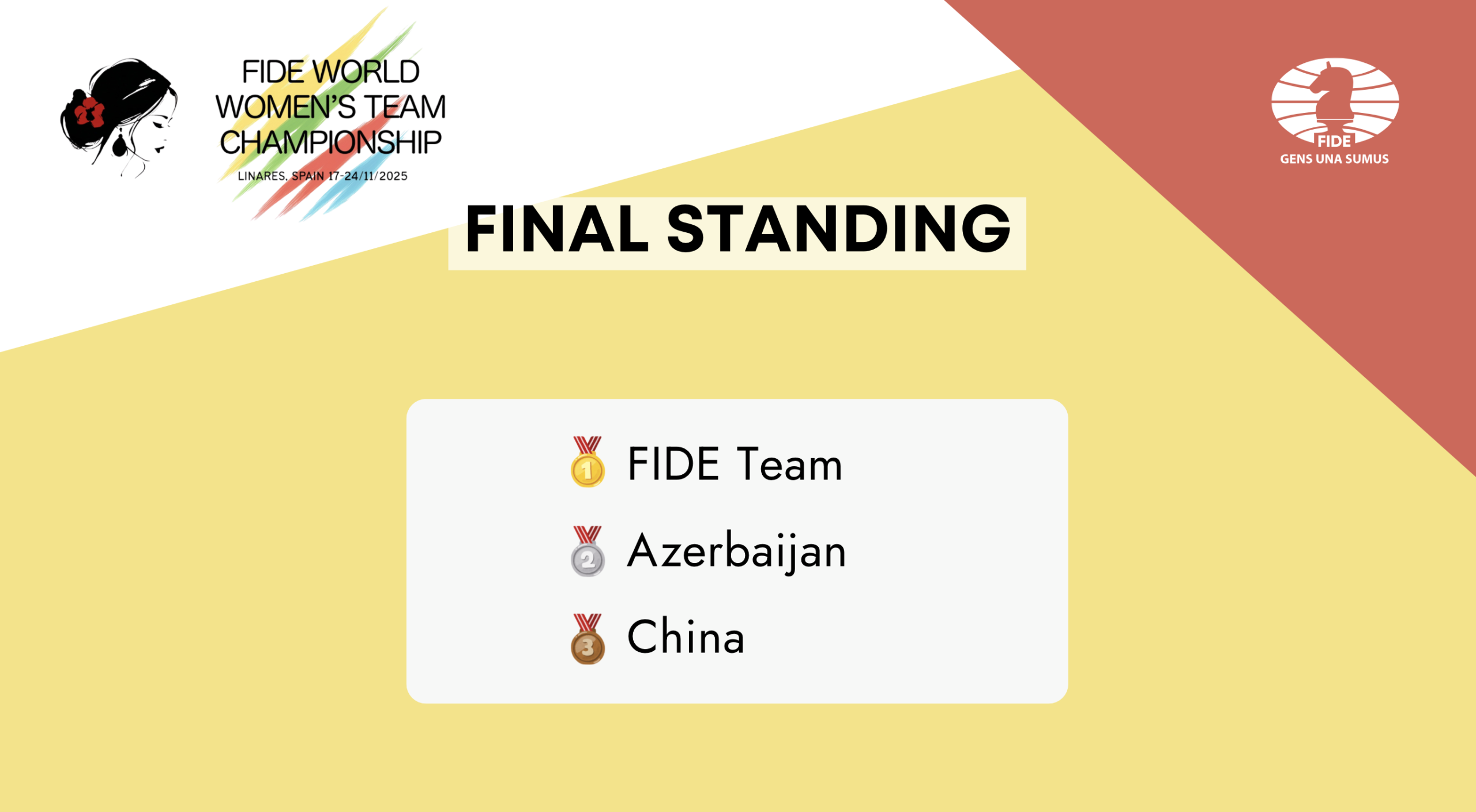 FIDE WORLD WOMEN'S TEAM CHAMPIONSHIP
LINARES, SPAIN 17-24/11/2025

FIDE
GENS UNA SUMUS

FINAL STANDING

1 FIDE Team
2 Azerbaijan
3 China